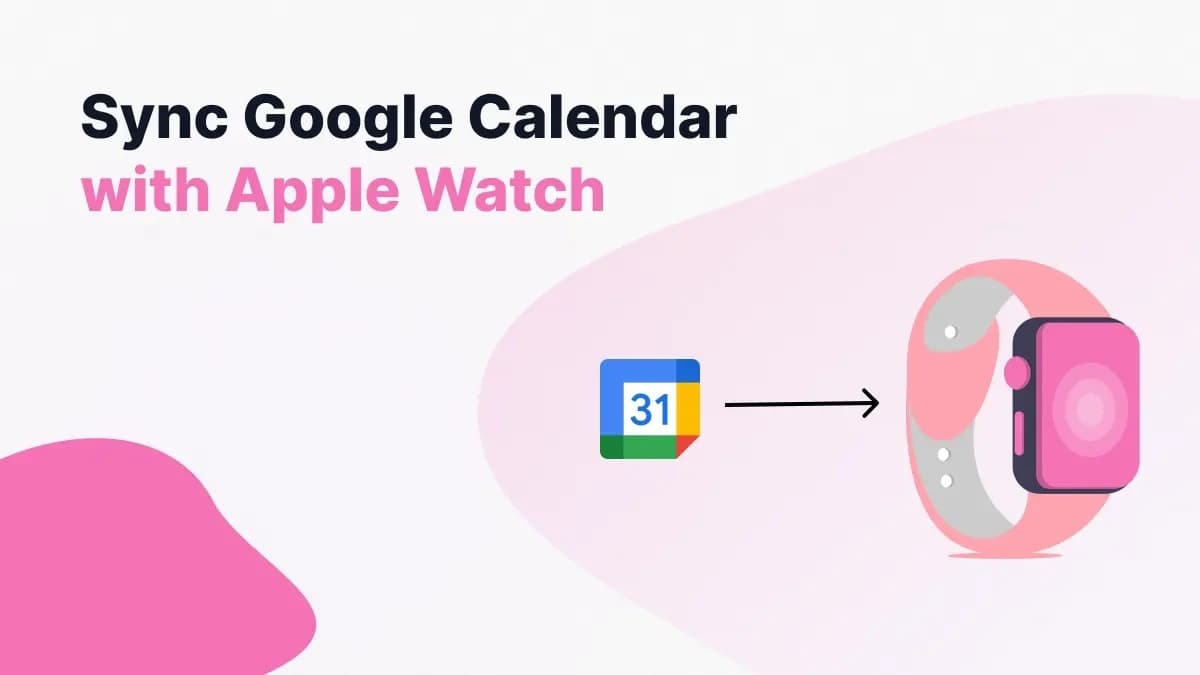 Sync Google Calendar
with Apple Watch

31